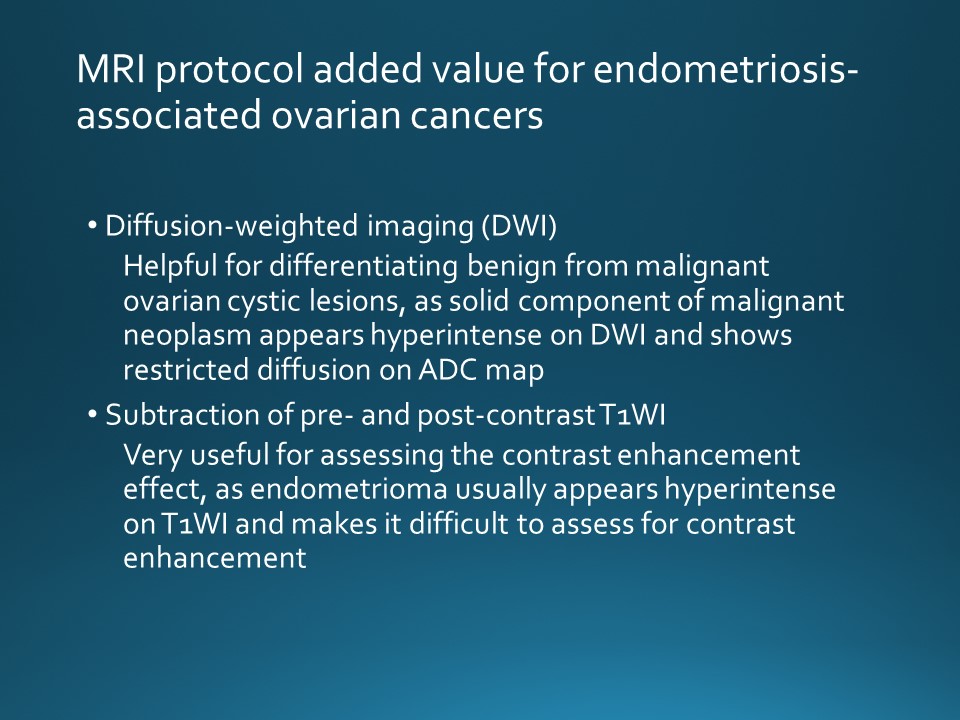 MRI protocol added value for endometriosis-associated ovarian cancers

• Diffusion-weighted imaging (DWI)
Helpful for differentiating benign from malignant ovarian cystic lesions, as solid component of malignant neoplasm appears hyperintense on DWI and shows restricted diffusion on ADC map

• Subtraction of pre- and post-contrast T1WI
Very useful for assessing the contrast enhancement effect, as endometrioma usually appears hyperintense on T1WI and makes it difficult to assess for contrast enhancement